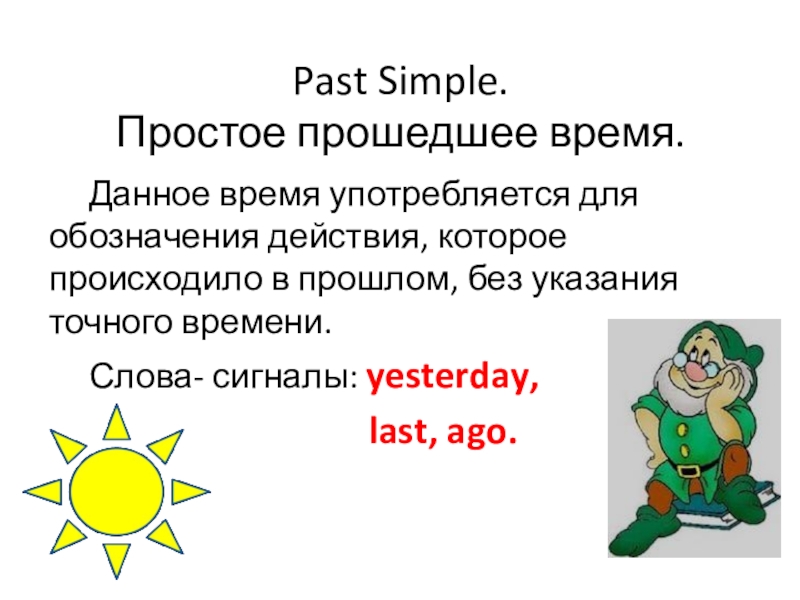 Past Simple.
Простое прошедшее время.

Данное время употребляется для обозначения действия, которое происходило в прошлом, без указания точного времени.

Слова- сигналы: yesterday, last, ago.